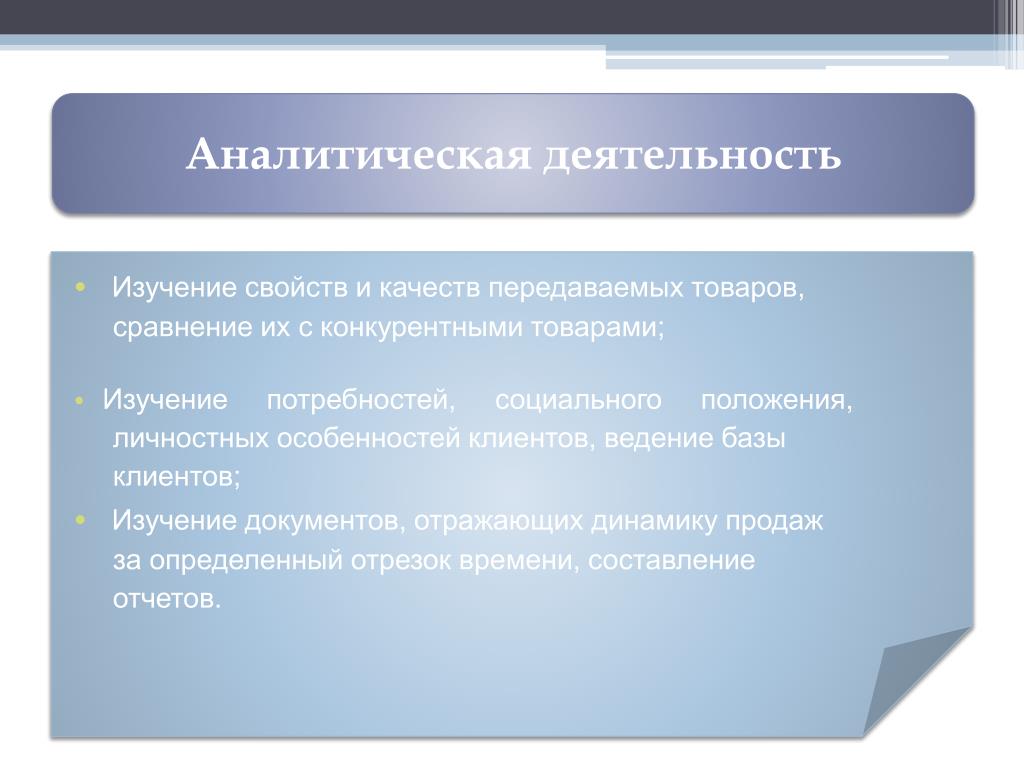 Аналитическая деятельность

• Изучение свойств и качеств передаваемых товаров, сравнение их с конкурентными товарами;

• Изучение потребностей, социального положения, личностных особенностей клиентов, ведение базы клиентов;

• Изучение документов, отражающих динамику продаж за определенный отрезок времени, составление отчетов.